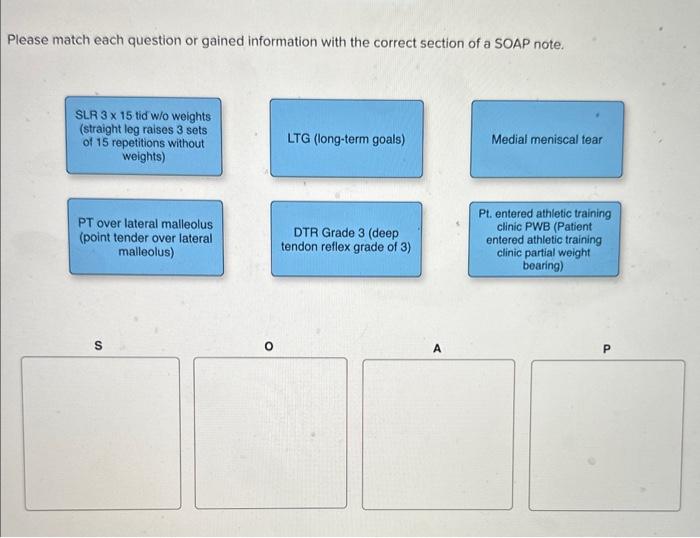 Please match each question or gained information with the correct section of a SOAP note.

SLR 3 x 15 tid w/o weights (straight leg raises 3 sets of 15 repetitions without weights)

LTG (long-term goals)

Medial meniscal tear

PT over lateral malleolus (point tender over lateral malleolus)

DTR Grade 3 (deep tendon reflex grade of 3)

Pt. entered athletic training clinic PWB (Patient entered athletic training clinic partial weight bearing)

S

O

A

P